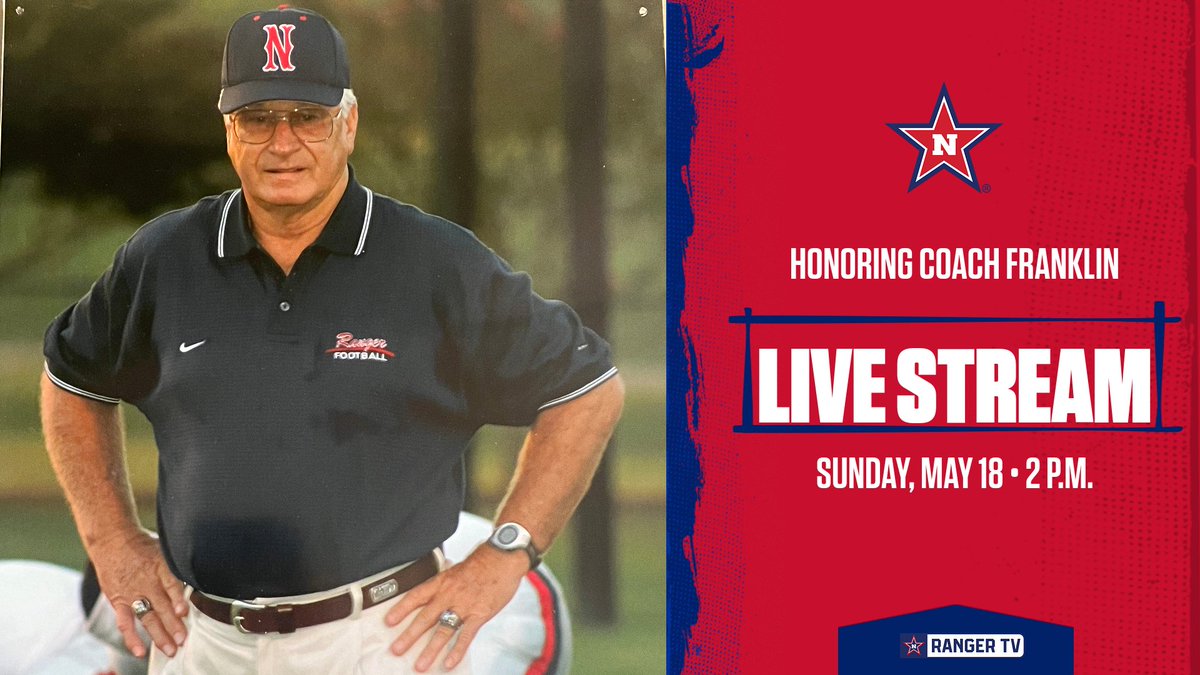 N

Ranger FOOTBALL

N

HONORING COACH FRANKLIN

LIVE STREAM

SUNDAY, MAY 18 • 2 P.M.

RANGER TV